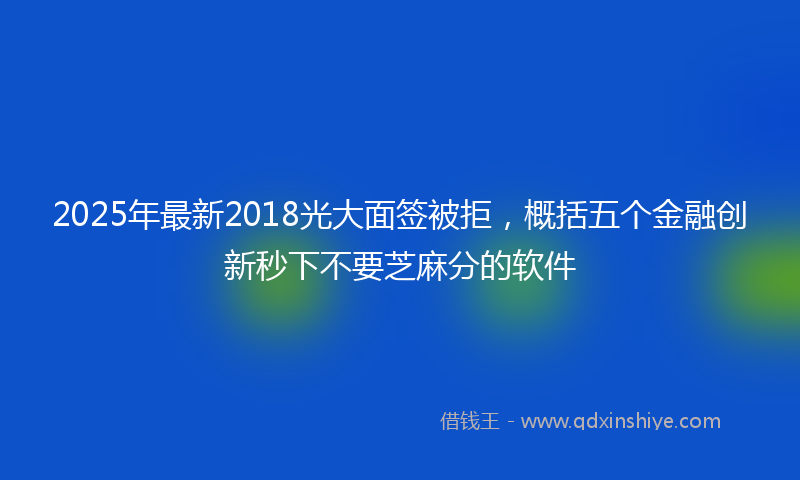 2025年最新2018光大面签被拒，概括五个金融创新秒下不要芝麻分的软件

借钱王 - www.qdxinshiye.com